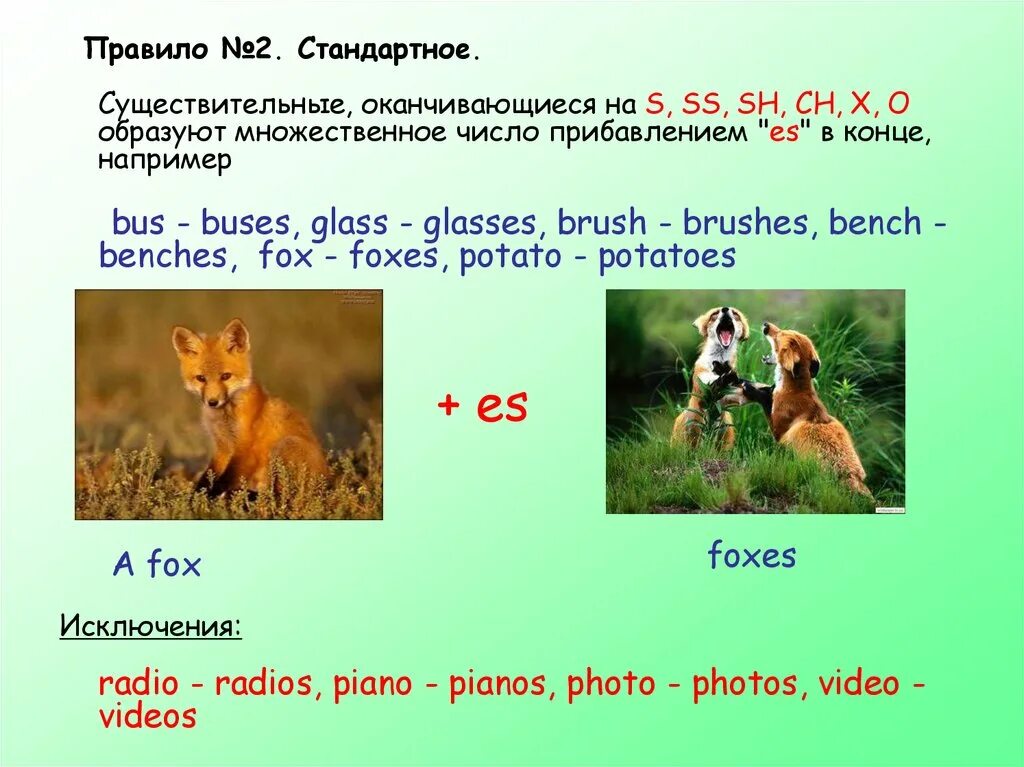 Правило №2. Стандартное.

Существительные, оканчивающиеся на S, SS, SH, CH, X, O образуют множественное число прибавлением "es" в конце, например

bus - buses, glass - glasses, brush - brushes, bench - benches, fox - foxes, potato - potatoes

+ es

A fox

foxes

Исключения:

radio - radios, piano - pianos, photo - photos, video - videos